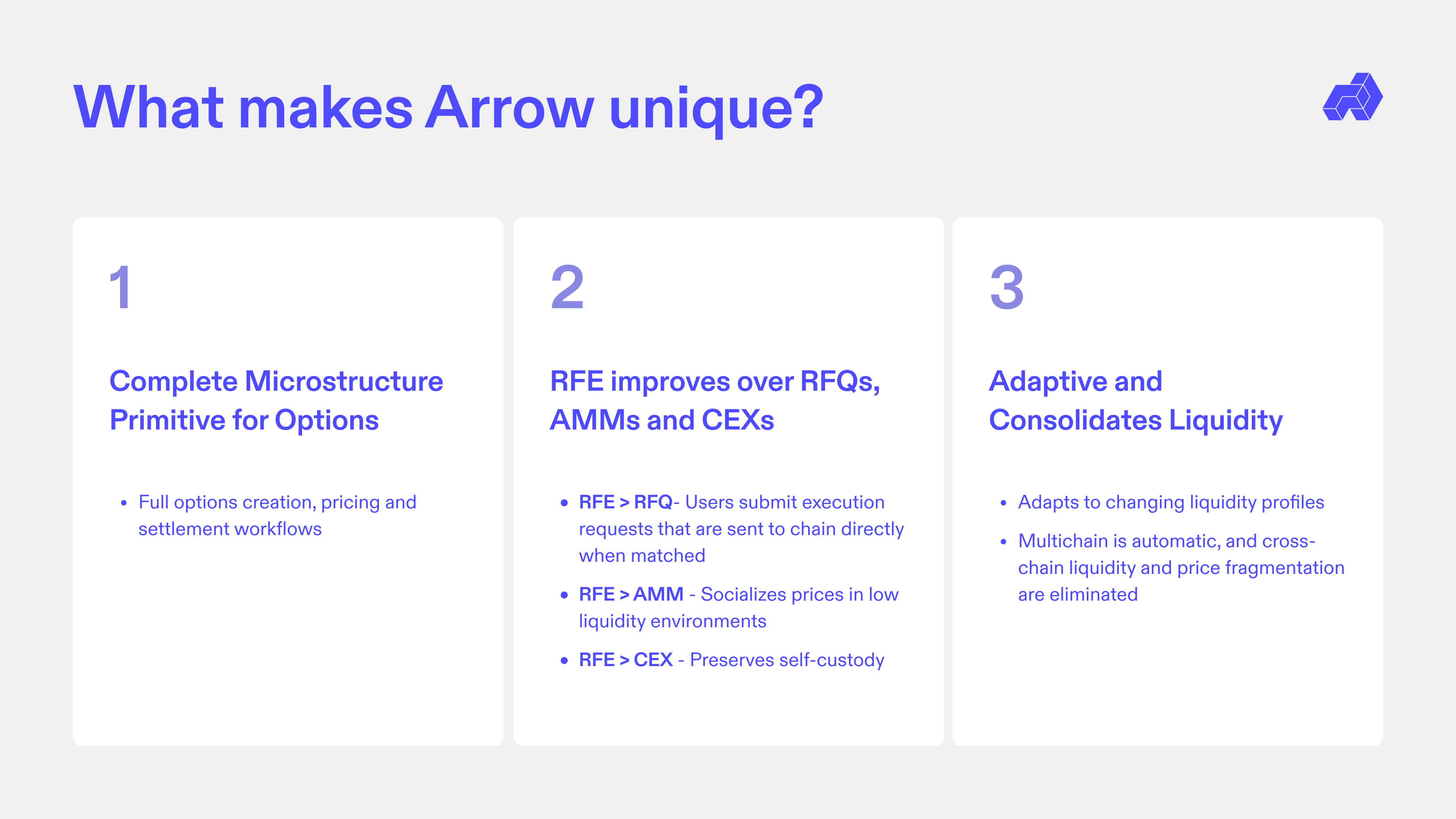 What makes Arrow unique?

1

Complete Microstructure Primitive for Options

• Full options creation, pricing and settlement workflows

2

RFE improves over RFQs, AMMs and CEXs

• RFE > RFQ- Users submit execution requests that are sent to chain directly when matched
• RFE > AMM - Socializes prices in low liquidity environments
• RFE > CEX - Preserves self-custody

3

Adaptive and Consolidates Liquidity

• Adapts to changing liquidity profiles
• Multichain is automatic, and cross-chain liquidity and price fragmentation are eliminated